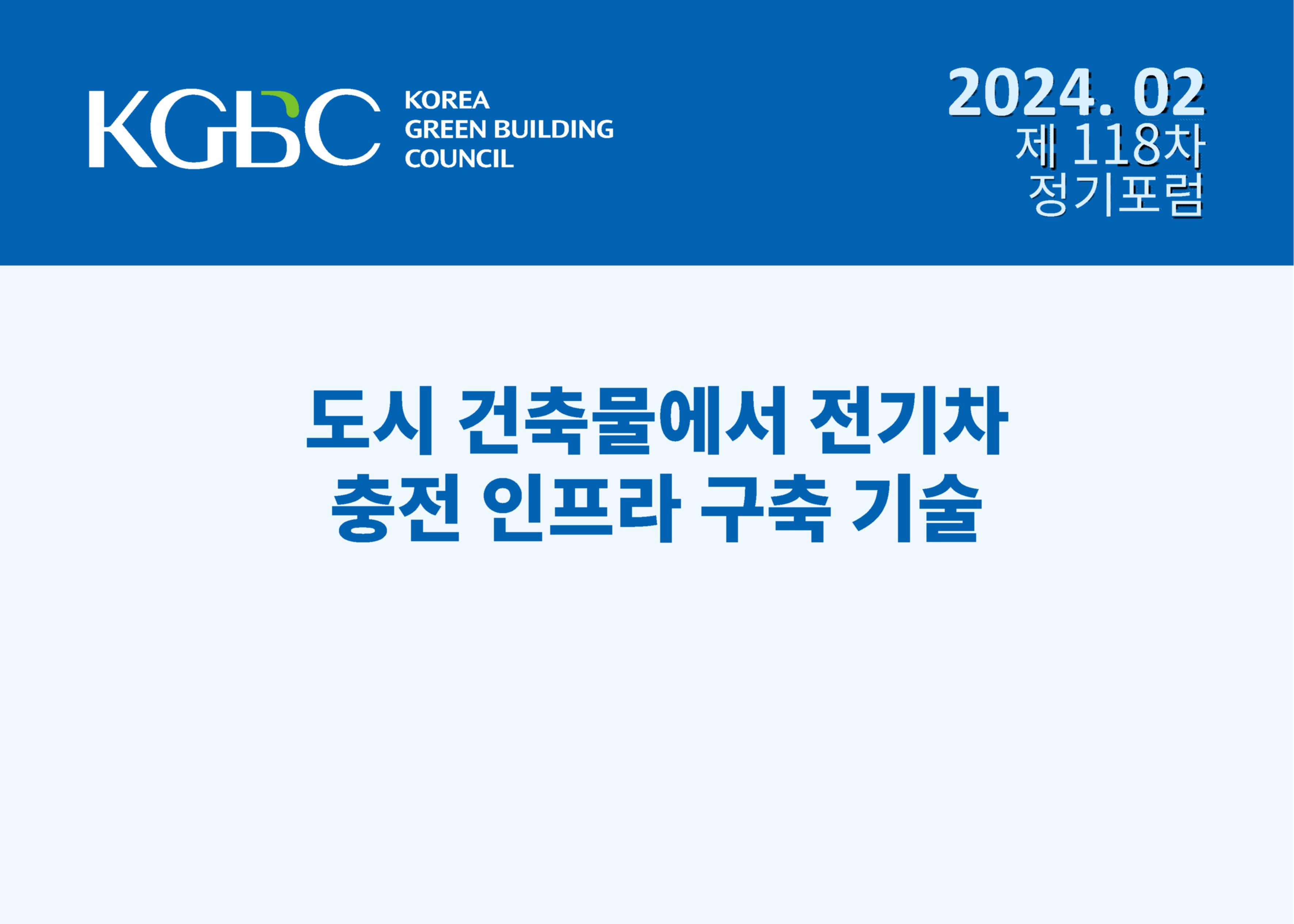 KGBC KOREA GREEN BUILDING COUNCIL

2024. 02
제 118차
정기포럼

도시 건축물에서 전기차 충전 인프라 구축 기술